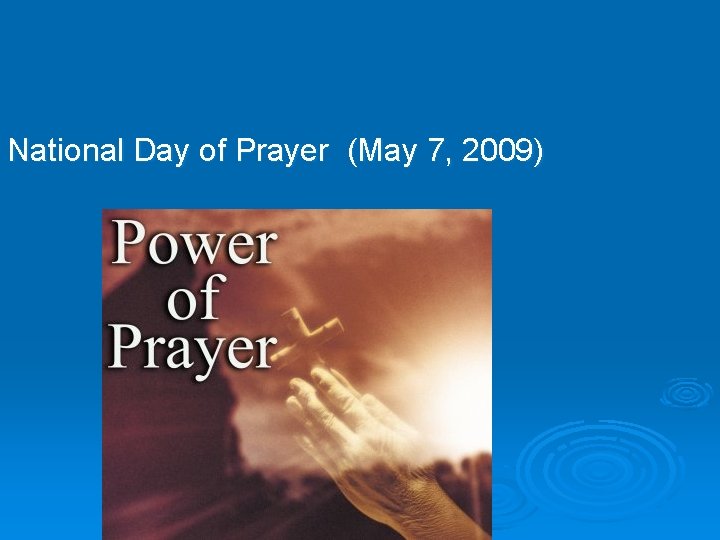 National Day of Prayer (May 7, 2009)

Power of Prayer